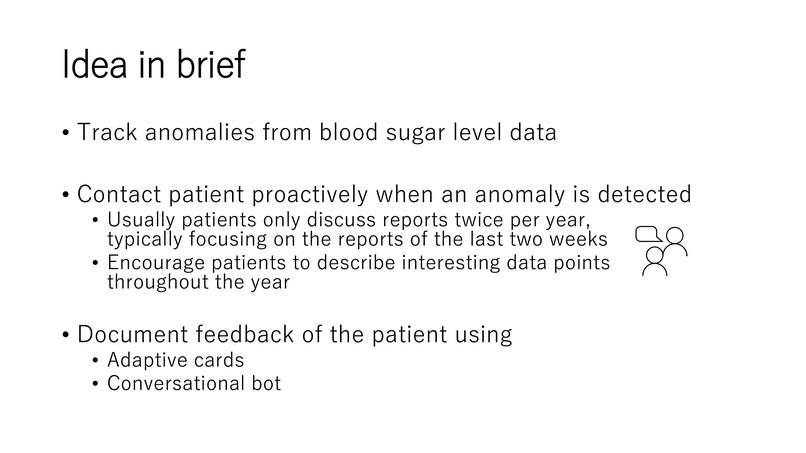 Idea in brief

• Track anomalies from blood sugar level data

• Contact patient proactively when an anomaly is detected
  • Usually patients only discuss reports twice per year, typically focusing on the reports of the last two weeks
  • Encourage patients to describe interesting data points throughout the year

• Document feedback of the patient using
  • Adaptive cards
  • Conversational bot